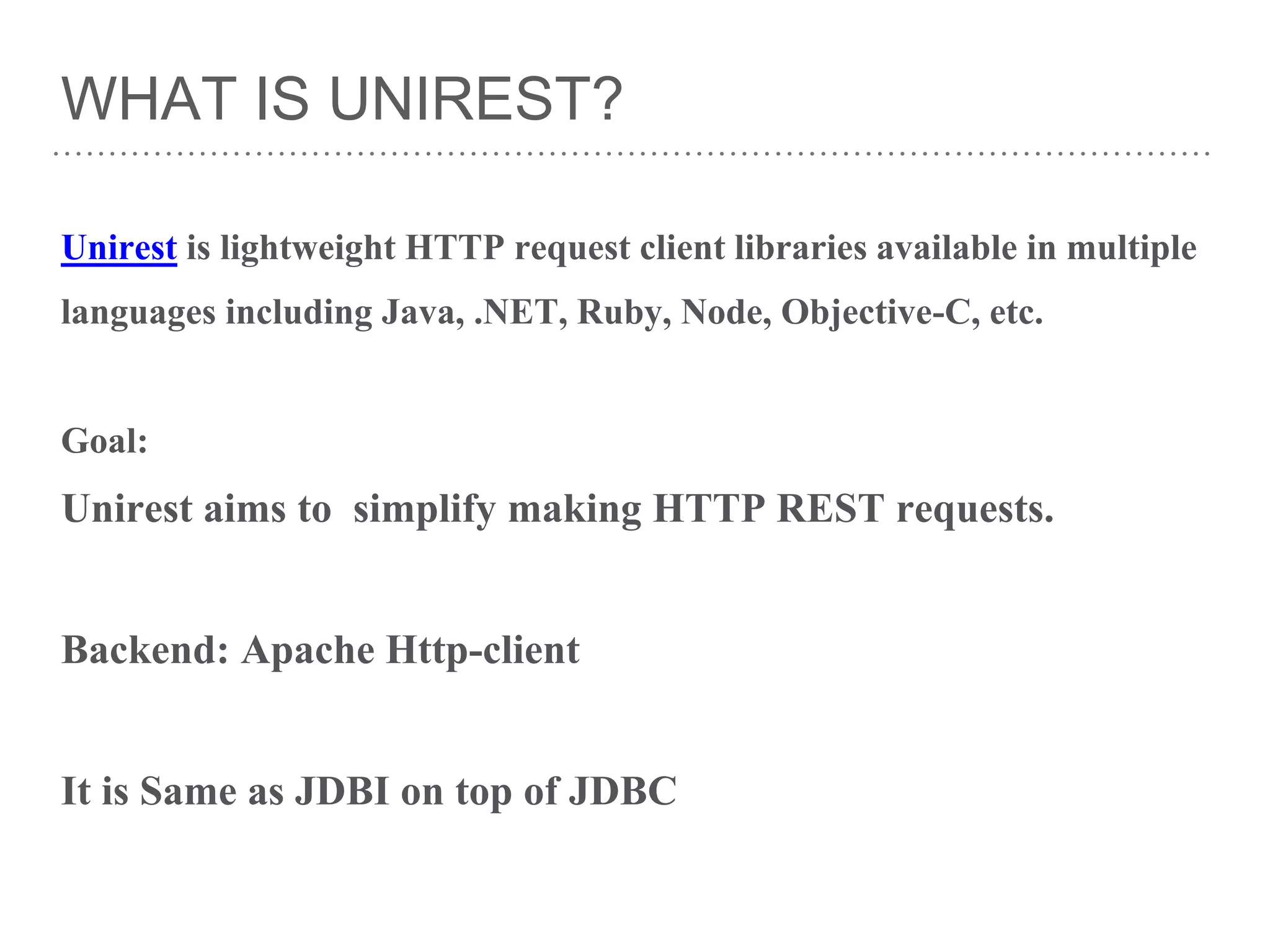 WHAT IS UNIREST?

Unirest is lightweight HTTP request client libraries available in multiple languages including Java, .NET, Ruby, Node, Objective-C, etc.

Goal:

Unirest aims to  simplify making HTTP REST requests.

Backend: Apache Http-client

It is Same as JDBI on top of JDBC